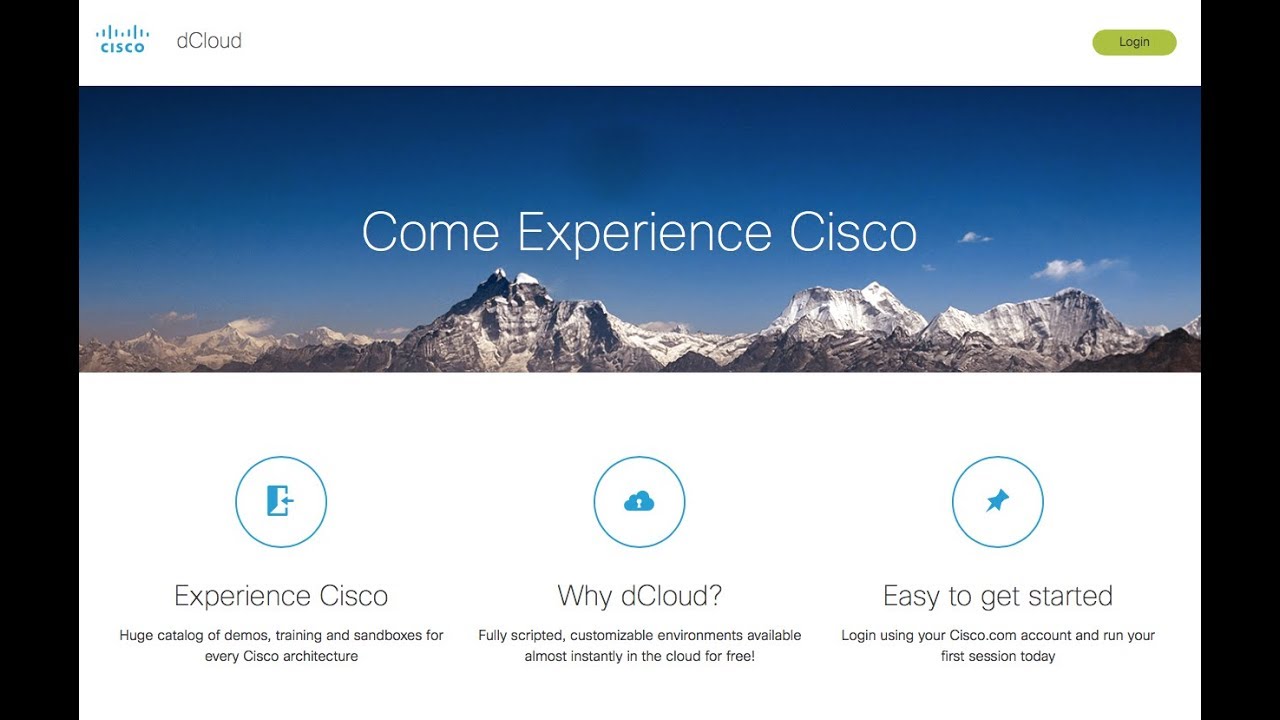 CISCO dCloud

Login

Come Experience Cisco

Experience Cisco

Huge catalog of demos, training and sandboxes for every Cisco architecture

Why dCloud?

Fully scripted, customizable environments available almost instantly in the cloud for free!

Easy to get started

Login using your Cisco.com account and run your first session today